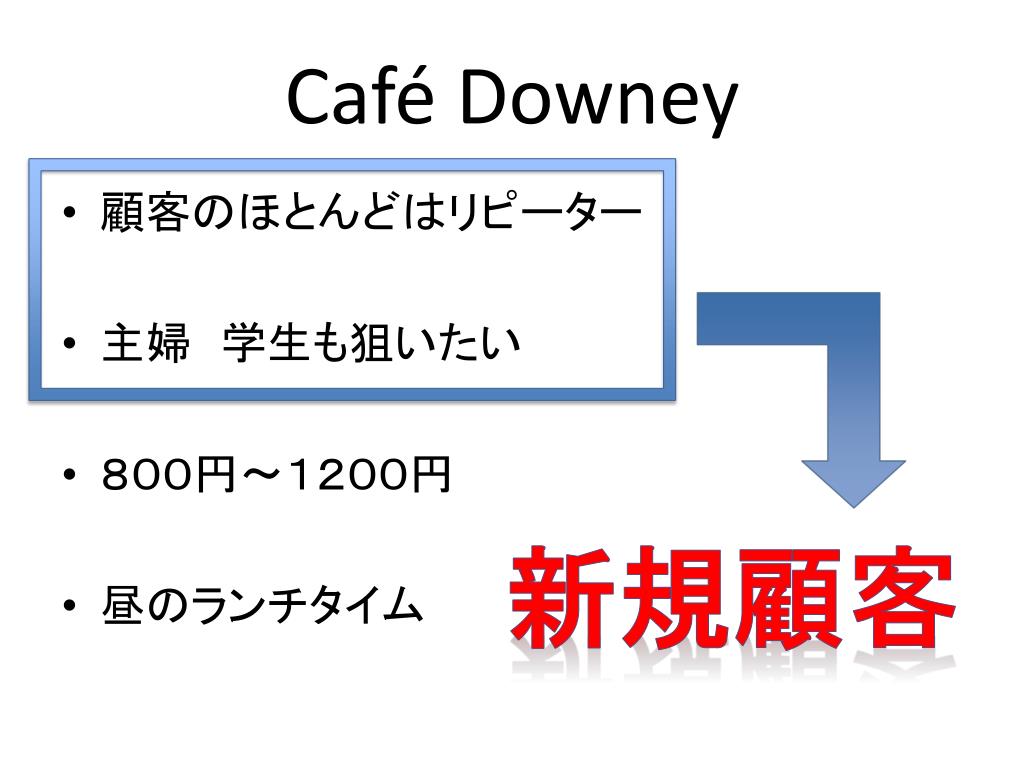 Café Downey

• 顧客のほとんどはリピーター

• 主婦　学生も狙いたい

• ８００円～１２００円

• 昼のランチタイム

新規顧客